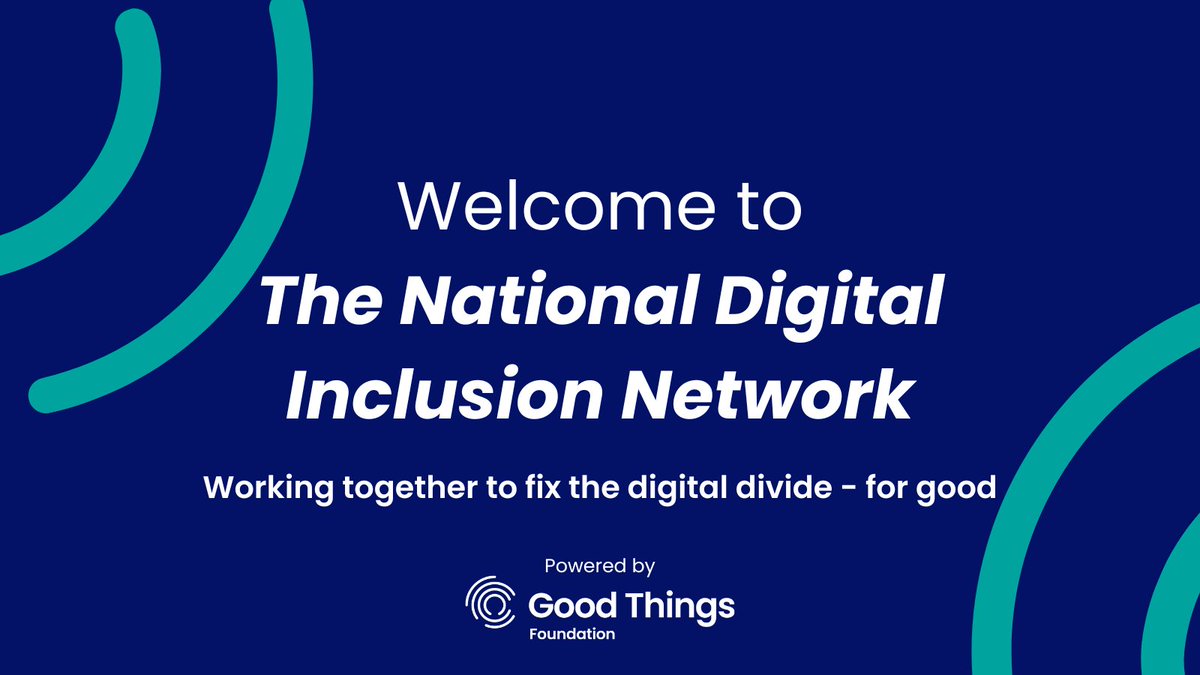 Welcome to
The National Digital Inclusion Network

Working together to fix the digital divide - for good

Powered by
Good Things Foundation